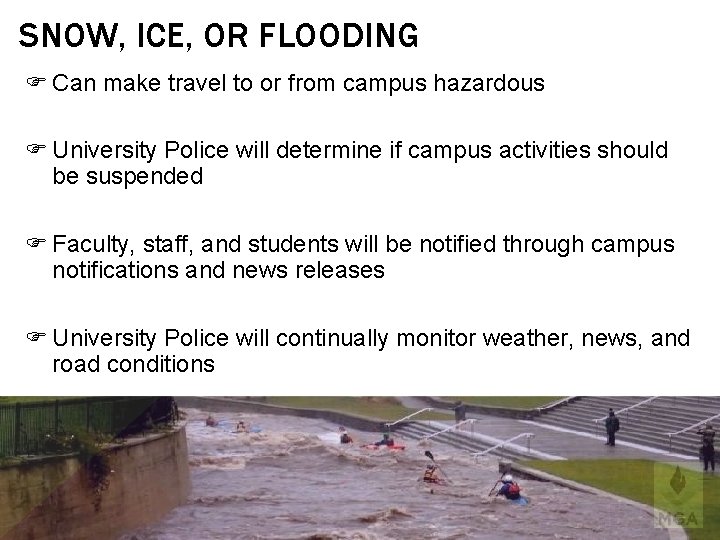 SNOW, ICE, OR FLOODING

☞ Can make travel to or from campus hazardous

☞ University Police will determine if campus activities should be suspended

☞ Faculty, staff, and students will be notified through campus notifications and news releases

☞ University Police will continually monitor weather, news, and road conditions

MGA